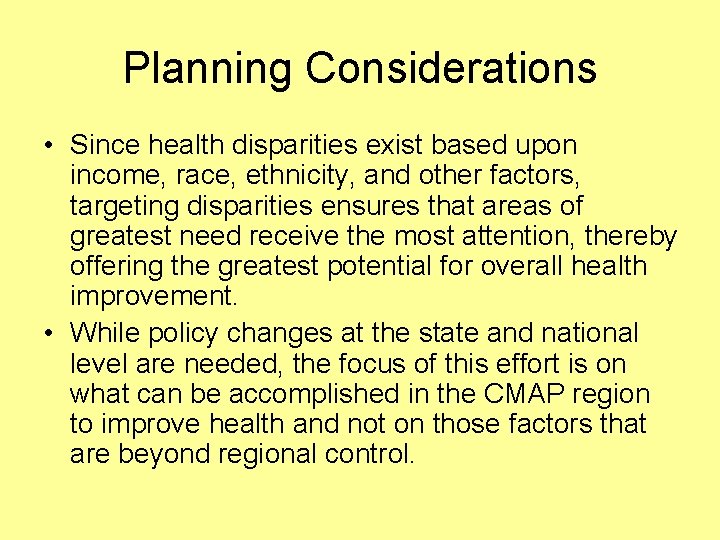 Planning Considerations

• Since health disparities exist based upon income, race, ethnicity, and other factors, targeting disparities ensures that areas of greatest need receive the most attention, thereby offering the greatest potential for overall health improvement.

• While policy changes at the state and national level are needed, the focus of this effort is on what can be accomplished in the CMAP region to improve health and not on those factors that are beyond regional control.